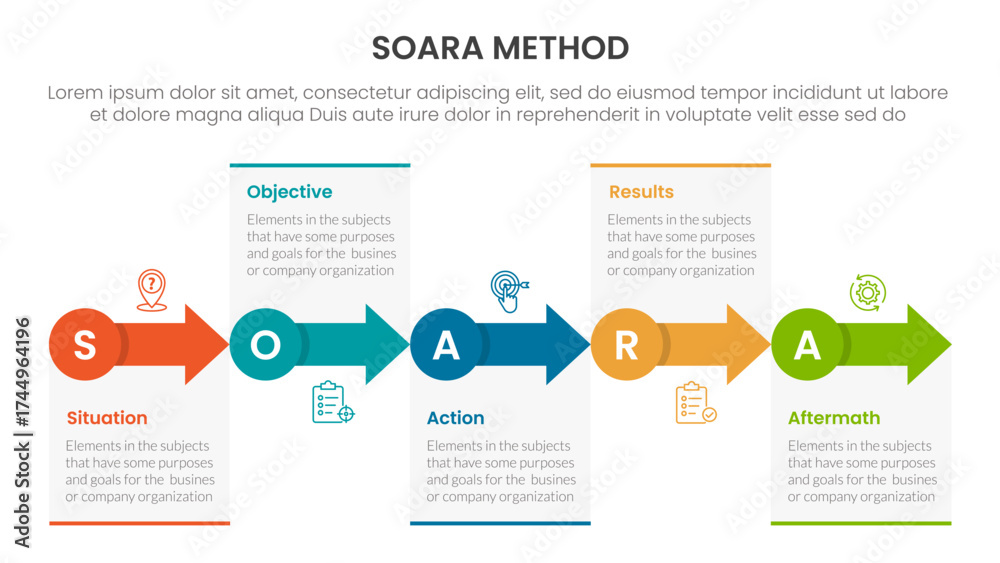 SOARA METHOD

Lorem ipsum dolor sit amet, consectetur adipiscing elit, sed do eiusmod tempor incididunt ut labore et dolore magna aliqua Duis aute irure dolor in reprehenderit in voluptate velit esse sed do

Objective

Elements in the subjects that have some purposes and goals for the busines or company organization

Results

Elements in the subjects that have some purposes and goals for the busines or company organization

S

O

A

R

A

Situation

Elements in the subjects that have some purposes and goals for the busines or company organization

Action

Elements in the subjects that have some purposes and goals for the busines or company organization

Aftermath

Elements in the subjects that have some purposes and goals for the busines or company organization

Adobe Stock | #1744964196